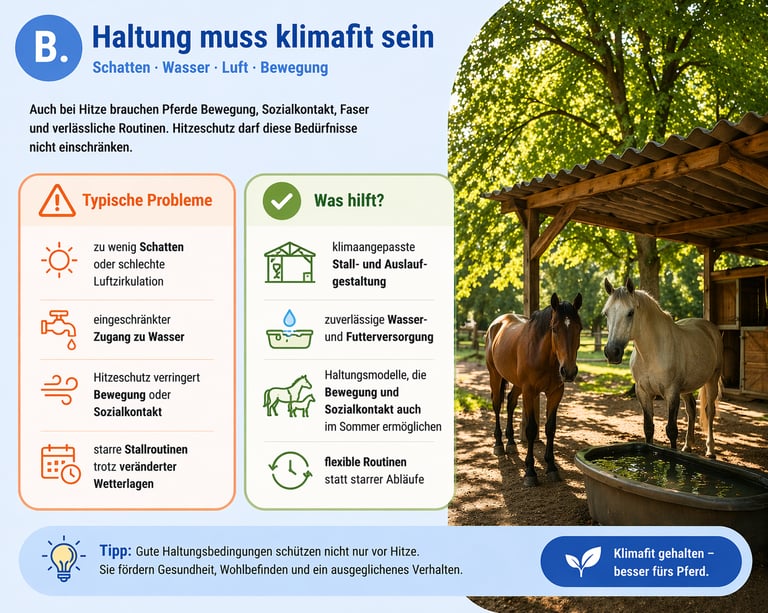 B.

Haltung muss klimafit sein

Schatten · Wasser · Luft · Bewegung

Auch bei Hitze brauchen Pferde Bewegung, Sozialkontakt, Faser und verlässliche Routinen. Hitzeschutz darf diese Bedürfnisse nicht einschränken.

Typische Probleme

zu wenig Schatten oder schlechte Luftzirkulation

eingeschränkter Zugang zu Wasser

Hitzeschutz verringert Bewegung oder Sozialkontakt

starre Stallroutinen trotz veränderter Wetterlagen

Was hilft?

klimaangepasste Stall- und Auslaufgestaltung

zuverlässige Wasser- und Futterversorgung

Haltungsmodelle, die Bewegung und Sozialkontakt auch im Sommer ermöglichen

flexible Routinen statt starrer Abläufe

Tipp: Gute Haltungsbedingungen schützen nicht nur vor Hitze. Sie fördern Gesundheit, Wohlbefinden und ein ausgeglichenes Verhalten.

Klimafit gehalten – besser fürs Pferd.